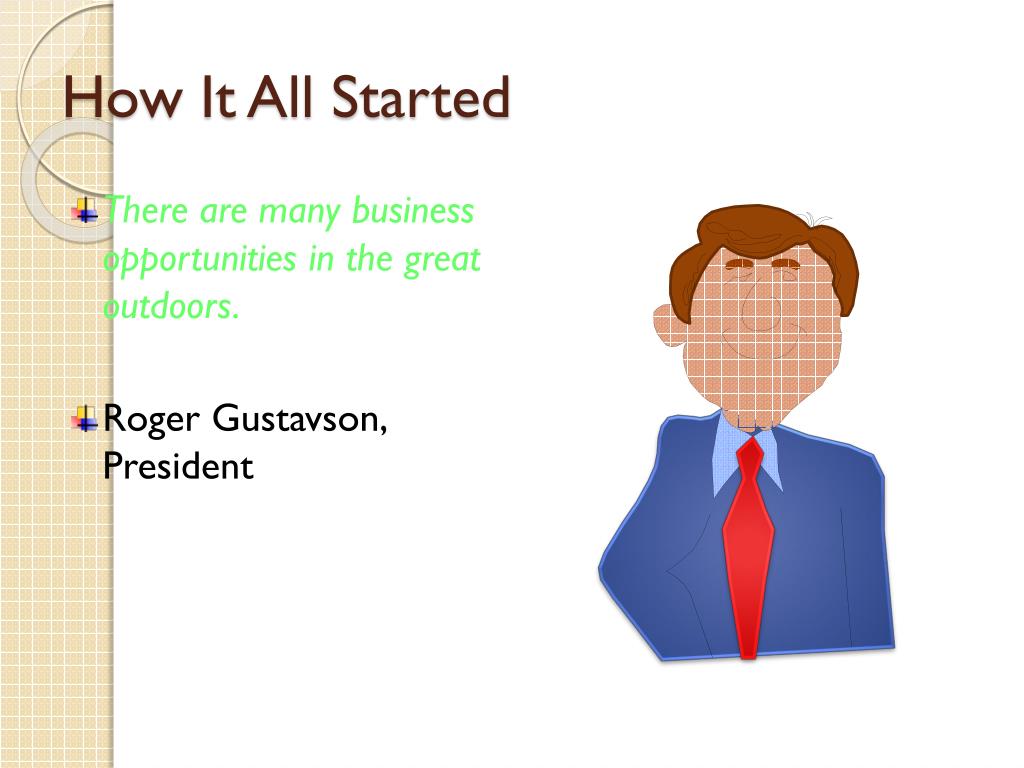 How It All Started

There are many business opportunities in the great outdoors.

Roger Gustavson, President